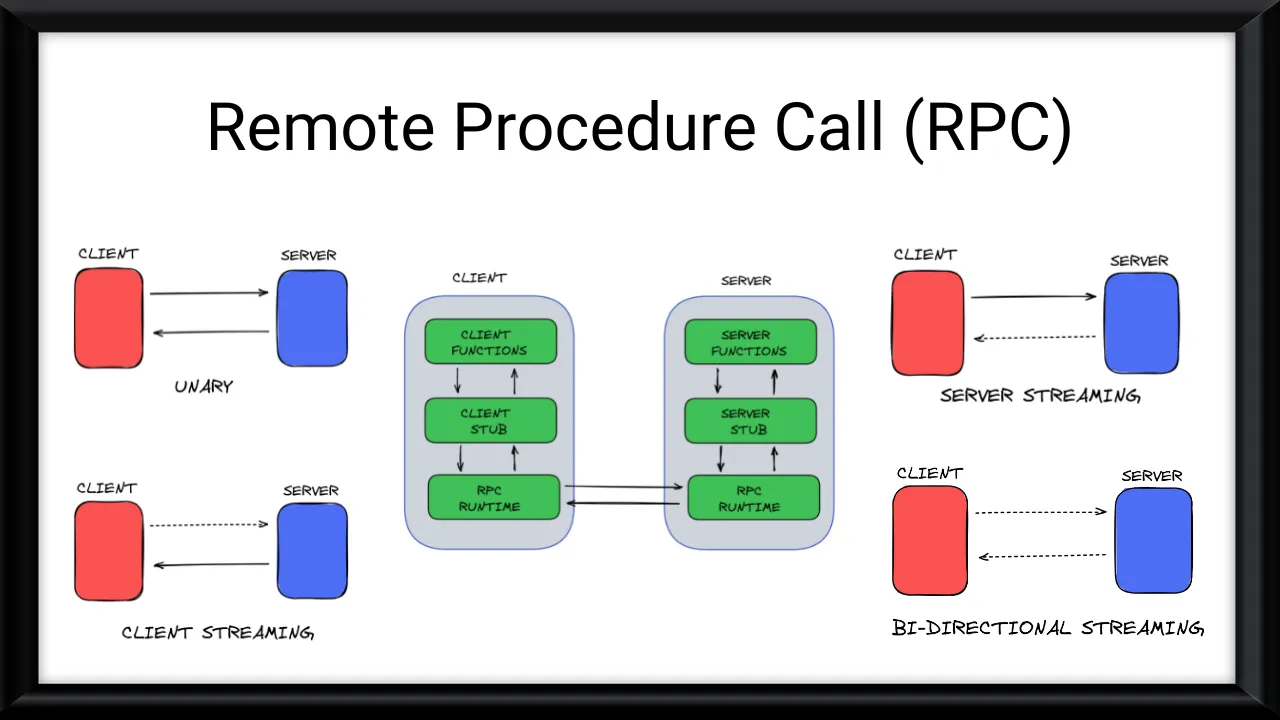 Remote Procedure Call (RPC)

CLIENT

SERVER

UNARY

CLIENT

SERVER

CLIENT STREAMING

CLIENT

CLIENT FUNCTIONS

CLIENT STUB

RPC RUNTIME

SERVER

SERVER FUNCTIONS

SERVER STUB

RPC RUNTIME

CLIENT

SERVER

SERVER STREAMING

CLIENT

SERVER

BI-DIRECTIONAL STREAMING